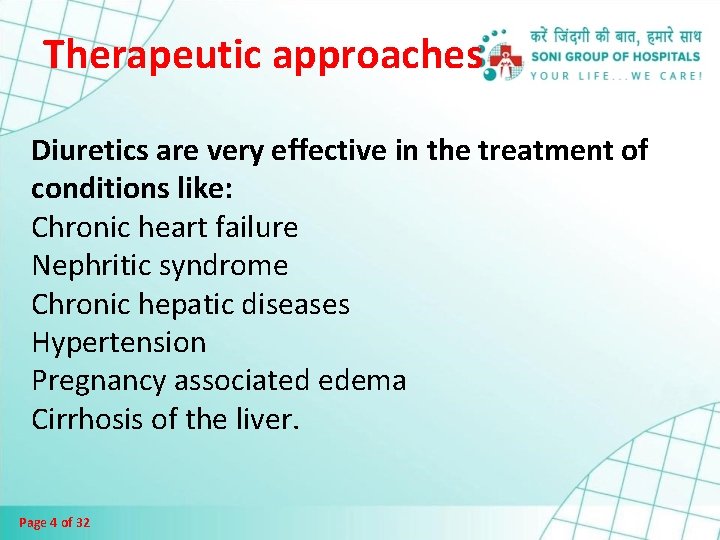 Therapeutic approaches

करें जिंदगी की बात, हमारे साथ
SONI GROUP OF HOSPITALS
YOUR LIFE...WE CARE!

Diuretics are very effective in the treatment of conditions like:
Chronic heart failure
Nephritic syndrome
Chronic hepatic diseases
Hypertension
Pregnancy associated edema
Cirrhosis of the liver.

Page 4 of 32